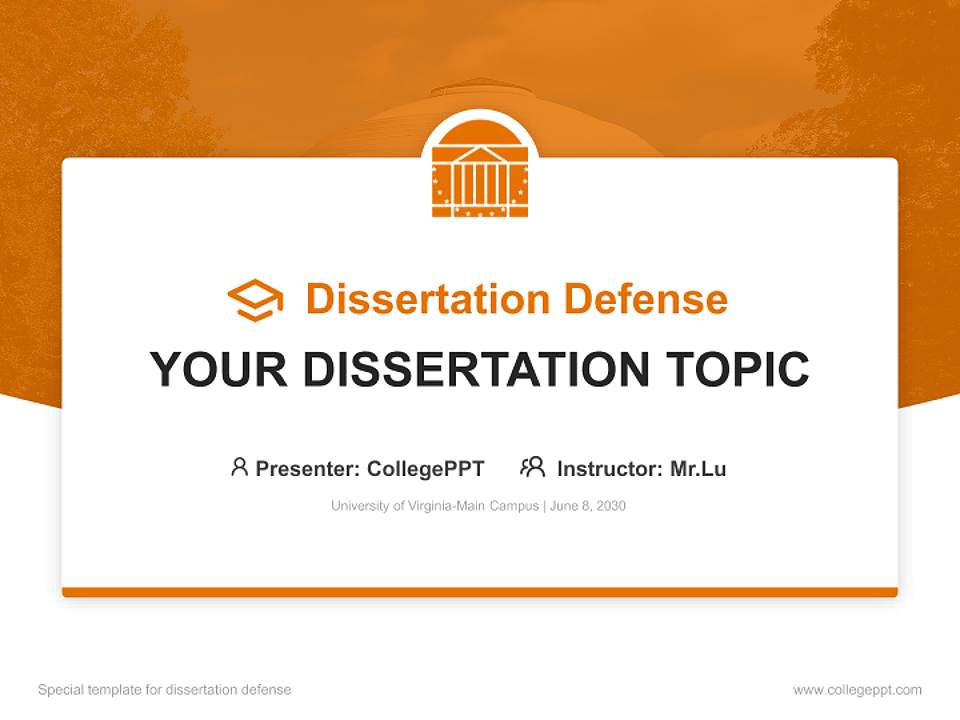 Dissertation Defense

YOUR DISSERTATION TOPIC

Presenter: CollegePPT Instructor: Mr.Lu

University of Virginia-Main Campus | June 8, 2030

Special template for dissertation defense

www.collegeppt.com